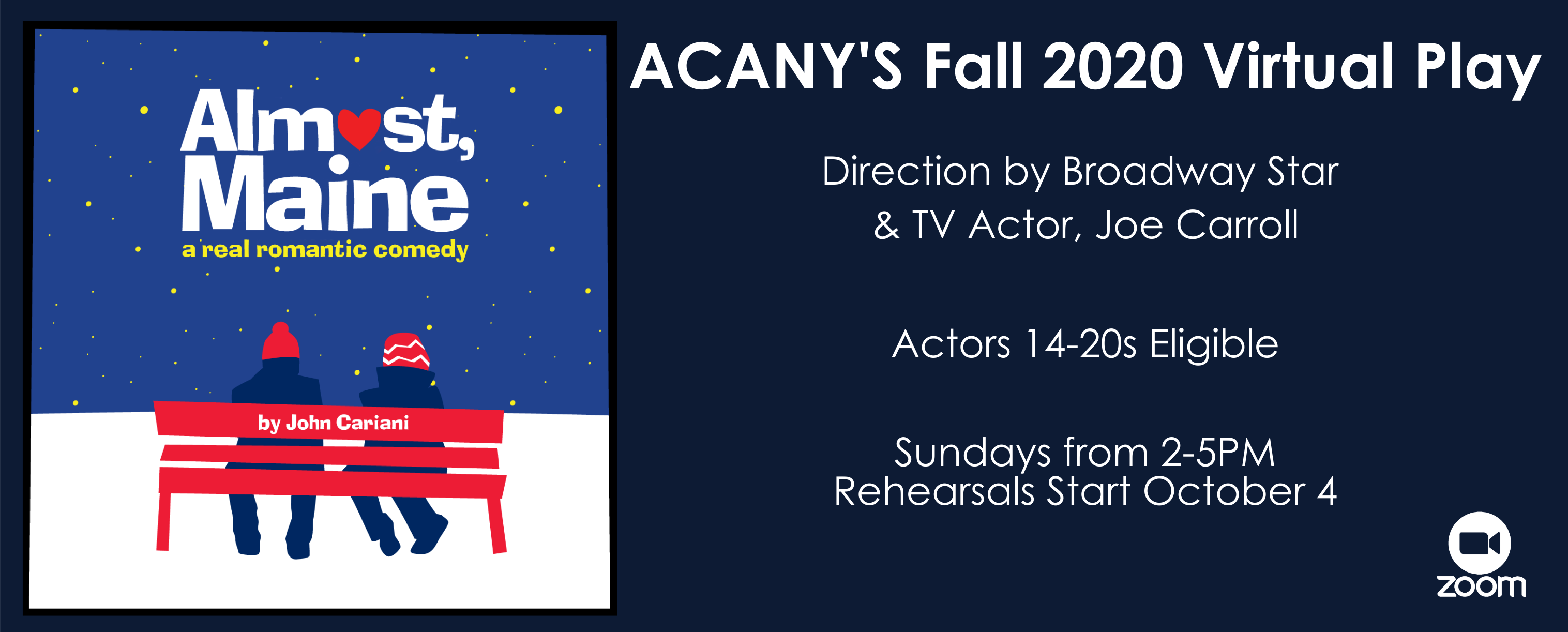 Almost, Maine
a real romantic comedy

by John Cariani

ACANY'S Fall 2020 Virtual Play

Direction by Broadway Star & TV Actor, Joe Carroll

Actors 14-20s Eligible

Sundays from 2-5PM
Rehearsals Start October 4

zoom